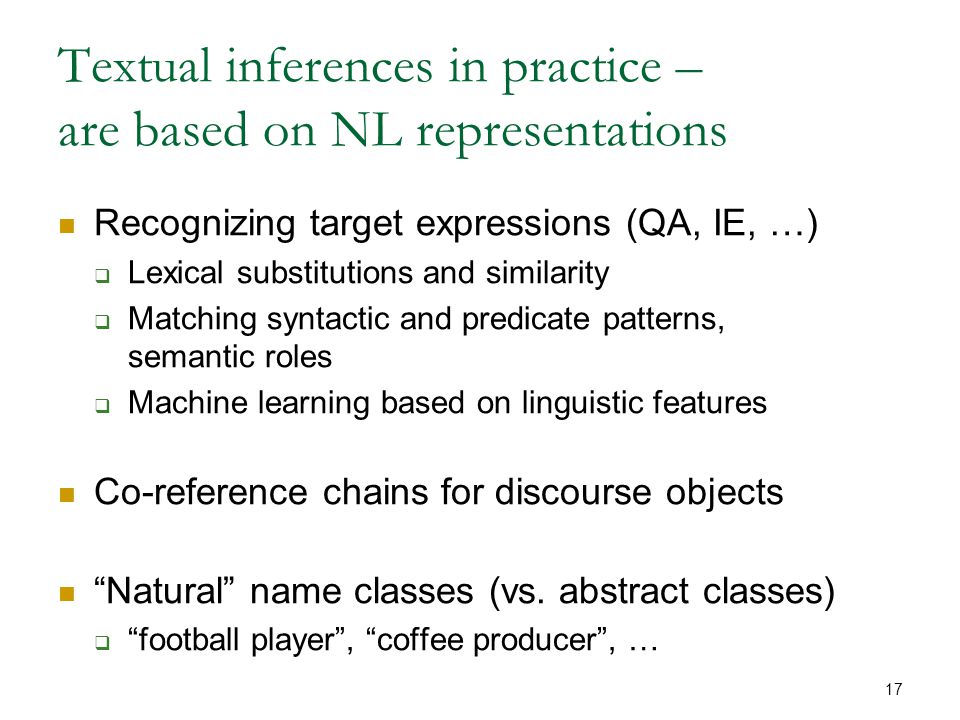 Textual inferences in practice – are based on NL representations

Recognizing target expressions (QA, IE, …)
Lexical substitutions and similarity
Matching syntactic and predicate patterns, semantic roles
Machine learning based on linguistic features

Co-reference chains for discourse objects

“Natural” name classes (vs. abstract classes)
“football player”, “coffee producer”, …

17